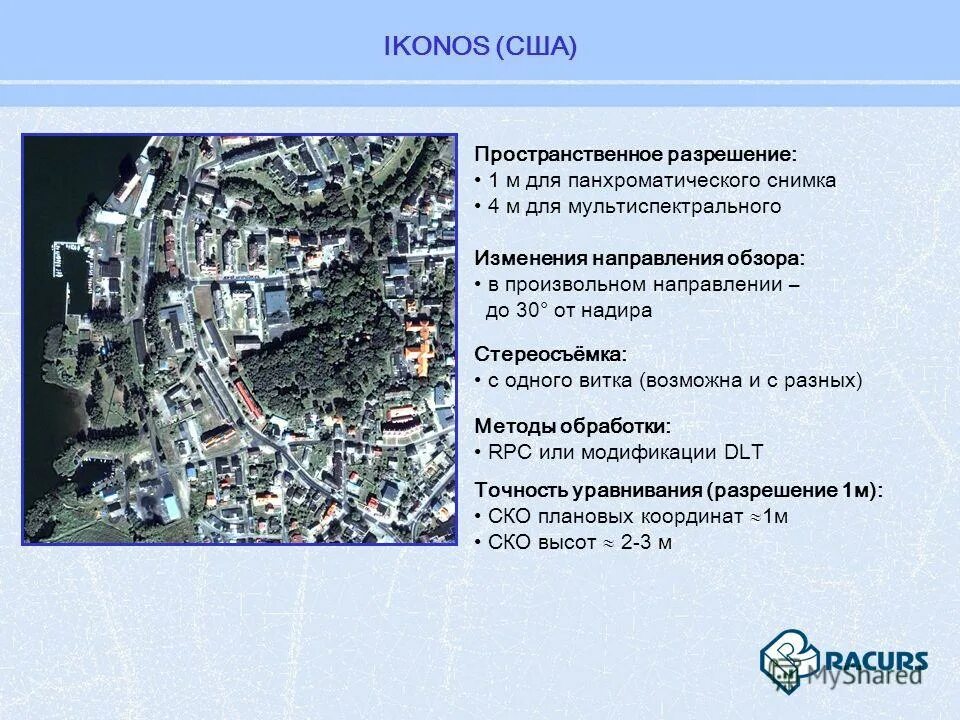 IKONOS (США)

Пространственное разрешение:
• 1 м для панхроматического снимка
• 4 м для мультиспектрального

Изменения направления обзора:
• в произвольном направлении – до 30° от надира

Стереосъёмка:
• с одного витка (возможна и с разных)

Методы обработки:
• RPC или модификации DLT

Точность уравнивания (разрешение 1м):
• СКО плановых координат $\approx$1м
• СКО высот $\approx$ 2-3 м

RACURS
MyShared